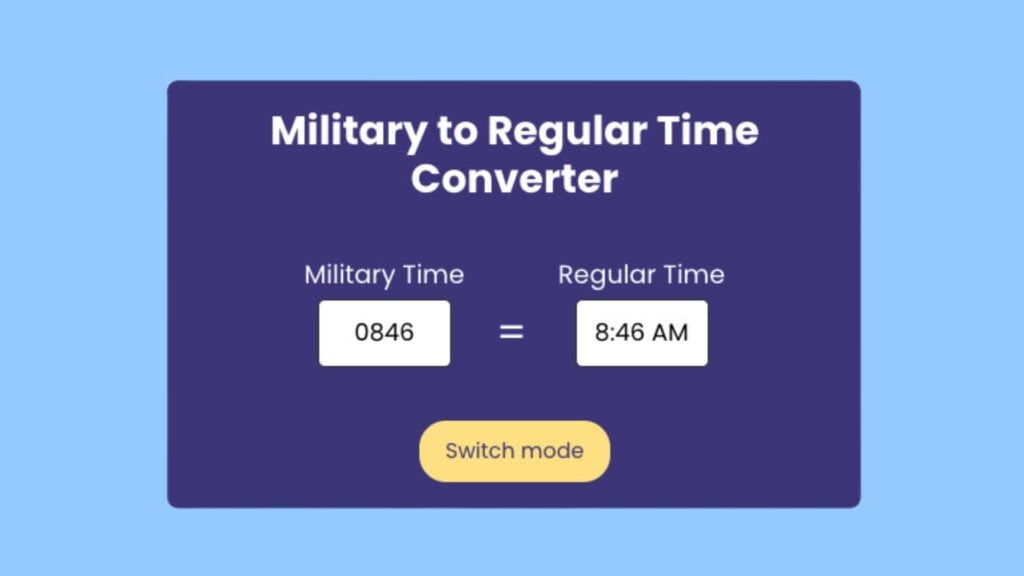 Military to Regular Time Converter

Military Time
0846
=
Regular Time
8:46 AM

Switch mode